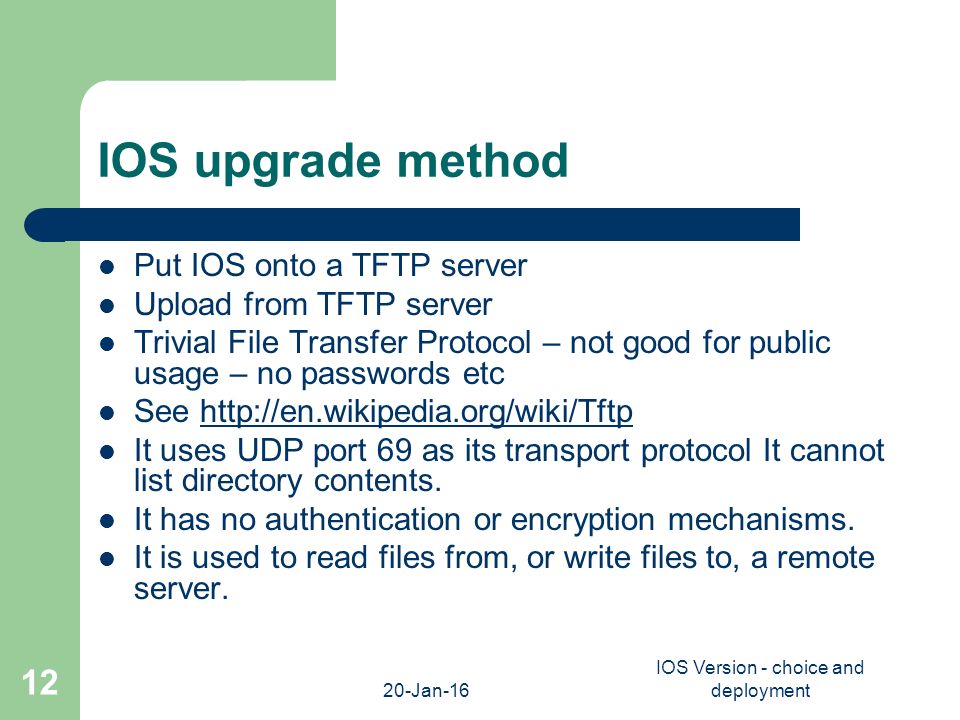 IOS upgrade method

- Put IOS onto a TFTP server
- Upload from TFTP server
- Trivial File Transfer Protocol – not good for public usage – no passwords etc
- See http://en.wikipedia.org/wiki/Tftp
- It uses UDP port 69 as its transport protocol It cannot list directory contents.
- It has no authentication or encryption mechanisms.
- It is used to read files from, or write files to, a remote server.

12

20-Jan-16

IOS Version - choice and deployment